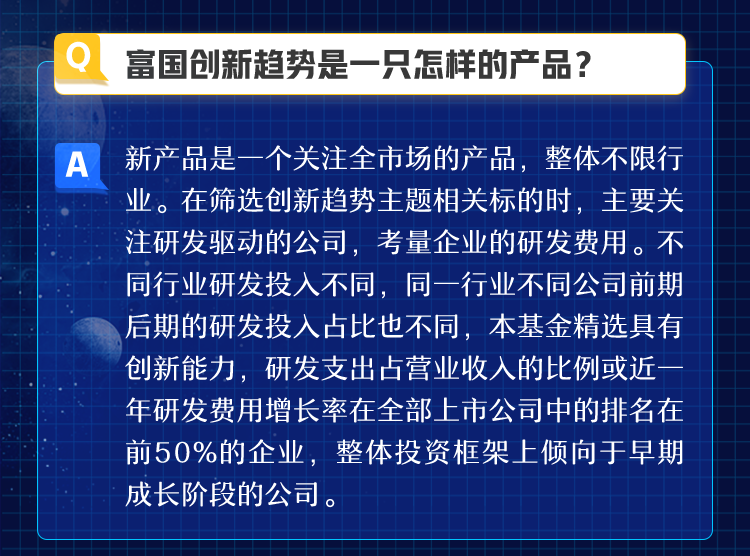 Q 富国创新趋势是一只怎样的产品?

A 新产品是一个关注全市场的产品，整体不限行业。在筛选创新趋势主题相关标的时，主要关注研发驱动的公司，考量企业的研发费用。不同行业研发投入不同，同一行业不同公司前期后期的研发投入占比也不同，本基金精选具有创新能力，研发支出占营业收入的比例或近一年研发费用增长率在全部上市公司中的排名在前50%的企业，整体投资框架上倾向于早期成长阶段的公司。